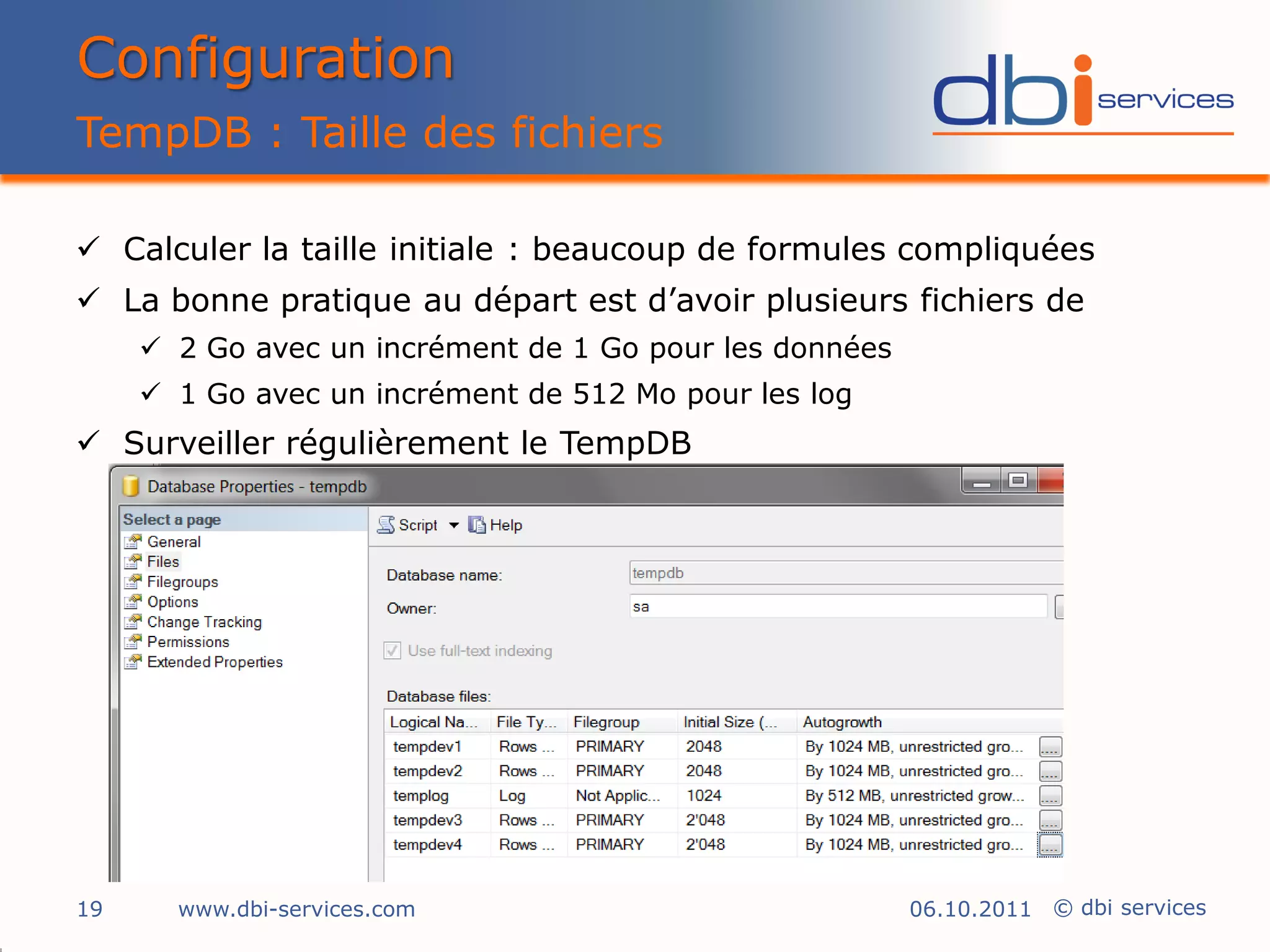 Configuration
TempDB : Taille des fichiers

dbi services

✓ Calculer la taille initiale : beaucoup de formules compliquées
✓ La bonne pratique au départ est d'avoir plusieurs fichiers de
✓ 2 Go avec un incrément de 1 Go pour les données
✓ 1 Go avec un incrément de 512 Mo pour les log
✓ Surveiller régulièrement le TempDB

Database Properties - tempdb

Select a page
General
Files
Filegroups
Options
Change Tracking
Permissions
Extended Properties

Script Help

Database name: tempdb
Owner: sa
Use full-text indexing

Database files:

| Logical Na... | File Ty... | Filegroup | Initial Size (... | Autogrowth |
|---|---|---|---|---|
| tempdev1 | Rows ... | PRIMARY | 2048 | By 1024 MB, unrestricted gro... |
| tempdev2 | Rows ... | PRIMARY | 2048 | By 1024 MB, unrestricted gro... |
| templog | Log | Not Applic... | 1024 | By 512 MB, unrestricted grow... |
| tempdev3 | Rows ... | PRIMARY | 2'048 | By 1024 MB, unrestricted gro... |
| tempdev4 | Rows ... | PRIMARY | 2'048 | By 1024 MB, unrestricted gro... |

19 www.dbi-services.com 06.10.2011 © dbi services